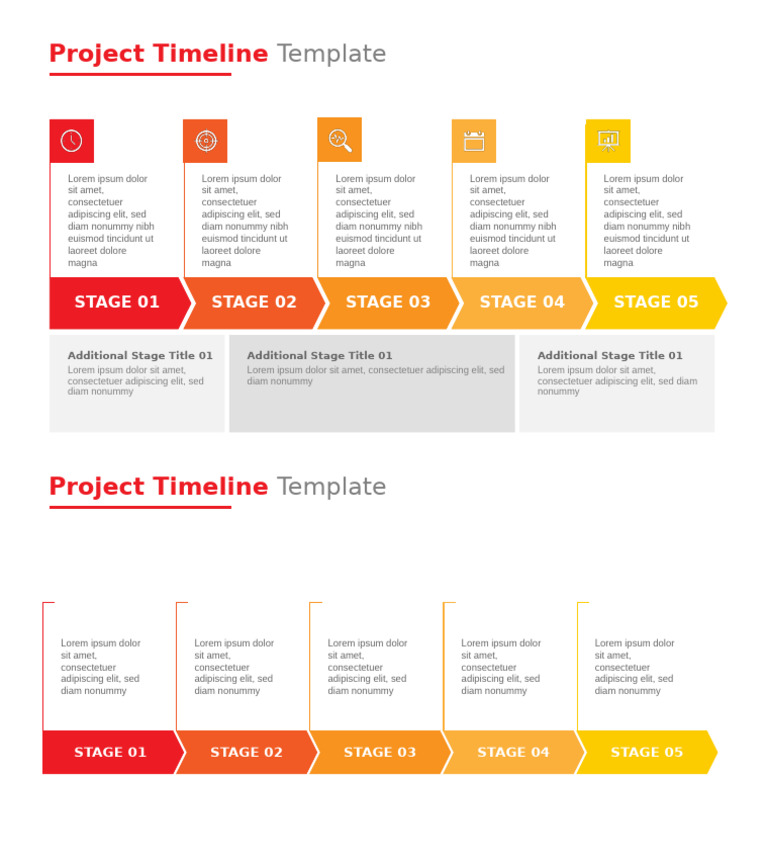 Project Timeline Template

Lorem ipsum dolor sit amet, consectetuer adipiscing elit, sed diam nonummy nibh euismod tincidunt ut laoreet dolore magna

Lorem ipsum dolor sit amet, consectetuer adipiscing elit, sed diam nonummy nibh euismod tincidunt ut laoreet dolore magna

Lorem ipsum dolor sit amet, consectetuer adipiscing elit, sed diam nonummy nibh euismod tincidunt ut laoreet dolore magna

Lorem ipsum dolor sit amet, consectetuer adipiscing elit, sed diam nonummy nibh euismod tincidunt ut laoreet dolore magna

Lorem ipsum dolor sit amet, consectetuer adipiscing elit, sed diam nonummy nibh euismod tincidunt ut laoreet dolore magna

STAGE 01
STAGE 02
STAGE 03
STAGE 04
STAGE 05

Additional Stage Title 01
Lorem ipsum dolor sit amet, consectetuer adipiscing elit, sed diam nonummy

Additional Stage Title 01
Lorem ipsum dolor sit amet, consectetuer adipiscing elit, sed diam nonummy

Additional Stage Title 01
Lorem ipsum dolor sit amet, consectetuer adipiscing elit, sed diam nonummy

Project Timeline Template

Lorem ipsum dolor sit amet, consectetuer adipiscing elit, sed diam nonummy

Lorem ipsum dolor sit amet, consectetuer adipiscing elit, sed diam nonummy

Lorem ipsum dolor sit amet, consectetuer adipiscing elit, sed diam nonummy

Lorem ipsum dolor sit amet, consectetuer adipiscing elit, sed diam nonummy

Lorem ipsum dolor sit amet, consectetuer adipiscing elit, sed diam nonummy

STAGE 01
STAGE 02
STAGE 03
STAGE 04
STAGE 05